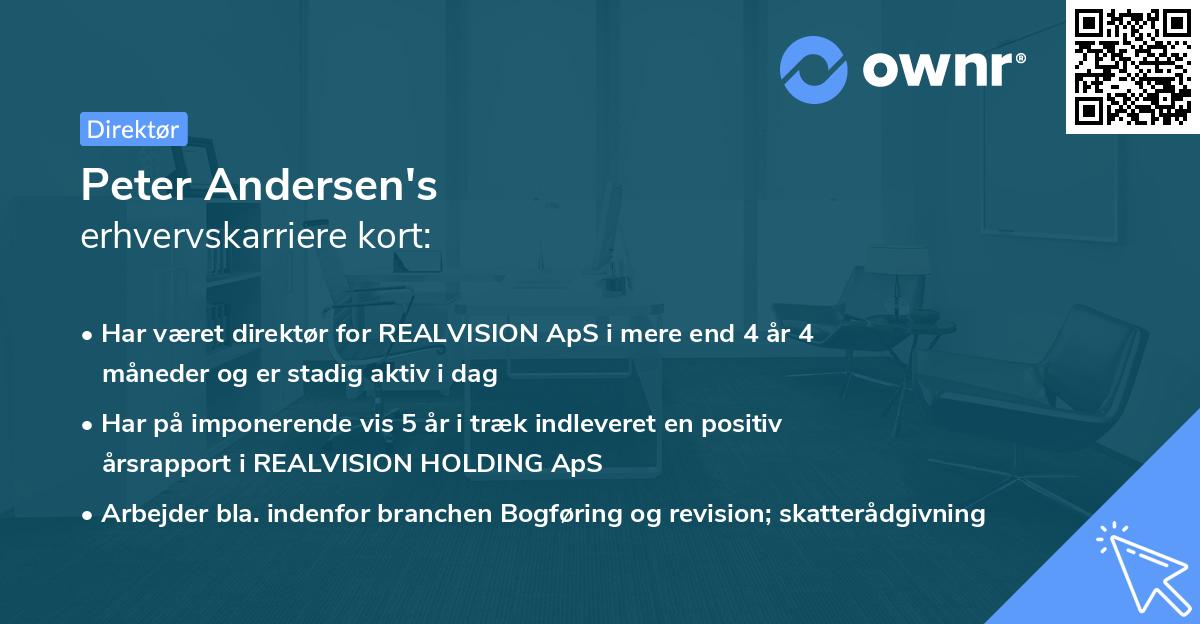 ownr®

Direktør

Peter Andersen's
erhvervskarriere kort:

• Har været direktør for REALVISION ApS i mere end 4 år 4 måneder og er stadig aktiv i dag

• Har på imponerende vis 5 år i træk indleveret en positiv årsrapport i REALVISION HOLDING ApS

• Arbejder bla. indenfor branchen Bogføring og revision; skatterådgivning